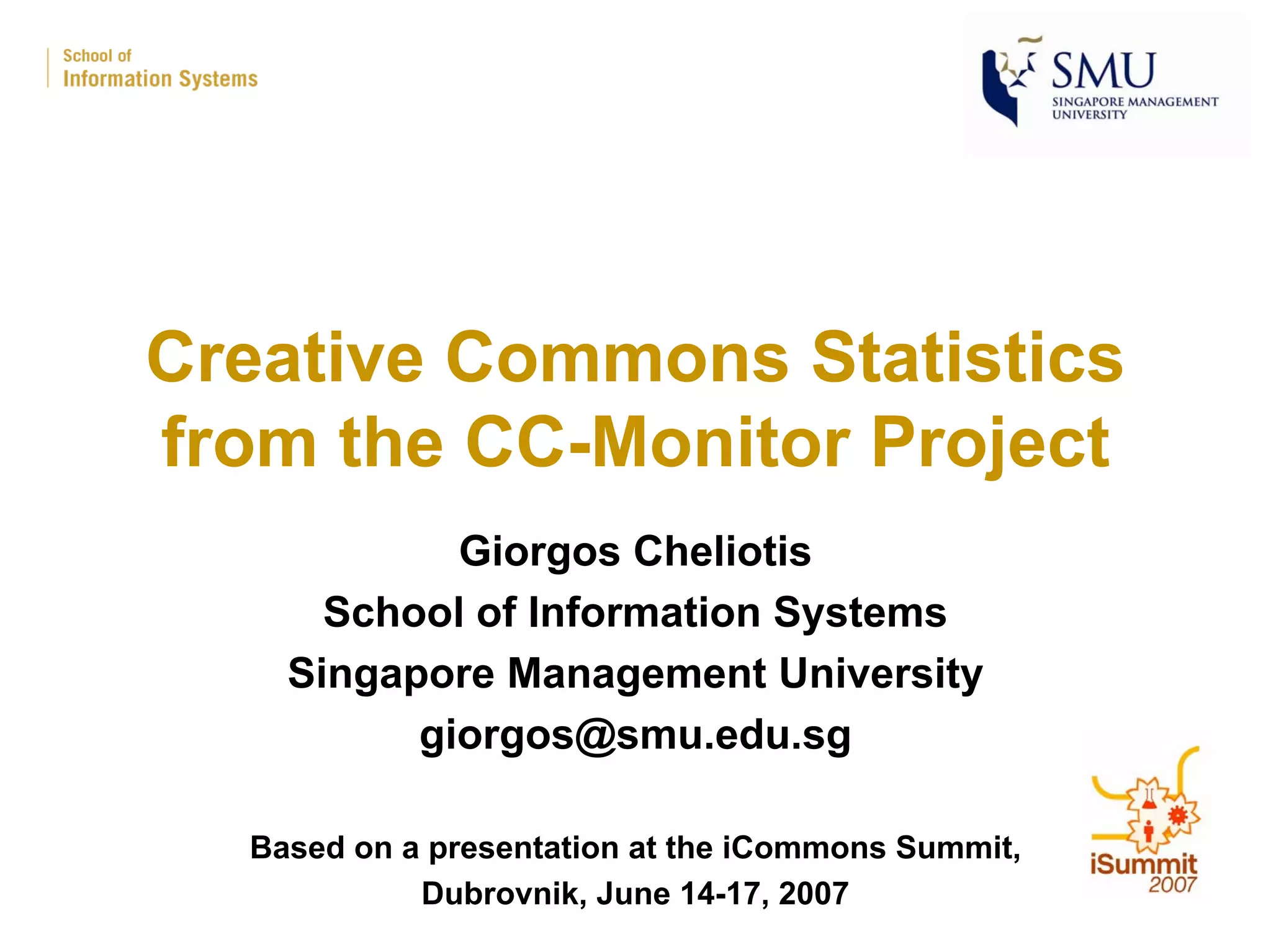 School of
Information Systems

SMU
SINGAPORE MANAGEMENT UNIVERSITY

Creative Commons Statistics from the CC-Monitor Project

Giorgos Cheliotis
School of Information Systems
Singapore Management University
giorgos@smu.edu.sg

Based on a presentation at the iCommons Summit, Dubrovnik, June 14-17, 2007

iSummit
2007